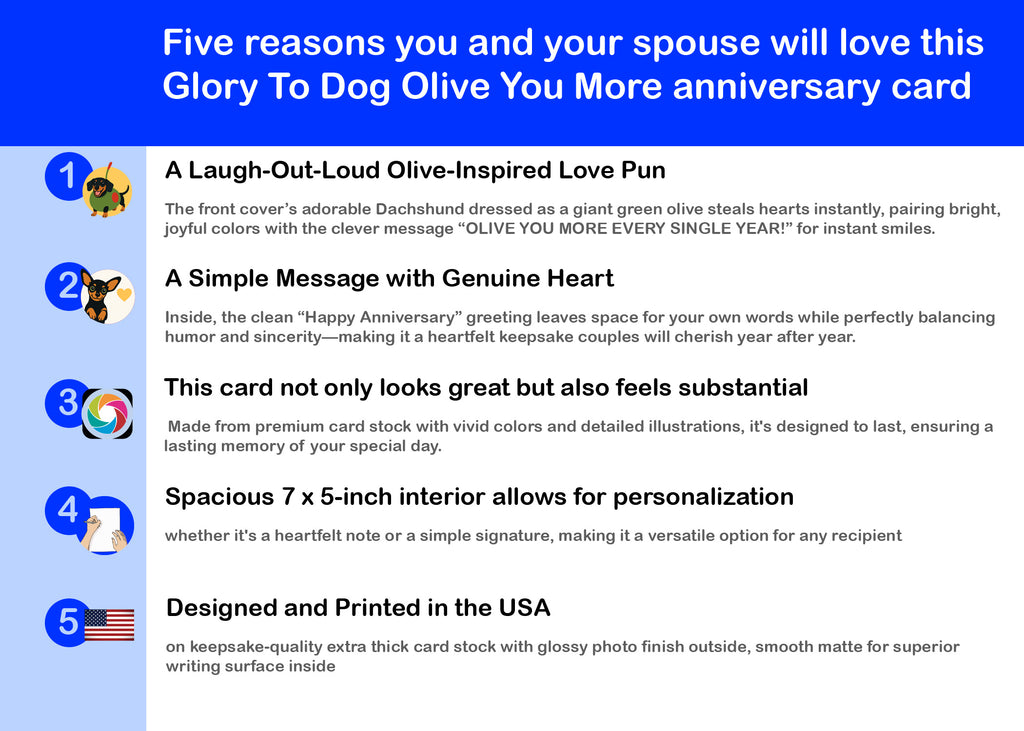 Five reasons you and your spouse will love this Glory To Dog Olive You More anniversary card

1

A Laugh-Out-Loud Olive-Inspired Love Pun

The front cover's adorable Dachshund dressed as a giant green olive steals hearts instantly, pairing bright, joyful colors with the clever message "OLIVE YOU MORE EVERY SINGLE YEAR!" for instant smiles.

2

A Simple Message with Genuine Heart

Inside, the clean "Happy Anniversary" greeting leaves space for your own words while perfectly balancing humor and sincerity—making it a heartfelt keepsake couples will cherish year after year.

3

This card not only looks great but also feels substantial

Made from premium card stock with vivid colors and detailed illustrations, it's designed to last, ensuring a lasting memory of your special day.

4

Spacious 7 x 5-inch interior allows for personalization

whether it's a heartfelt note or a simple signature, making it a versatile option for any recipient

5

Designed and Printed in the USA

on keepsake-quality extra thick card stock with glossy photo finish outside, smooth matte for superior writing surface inside